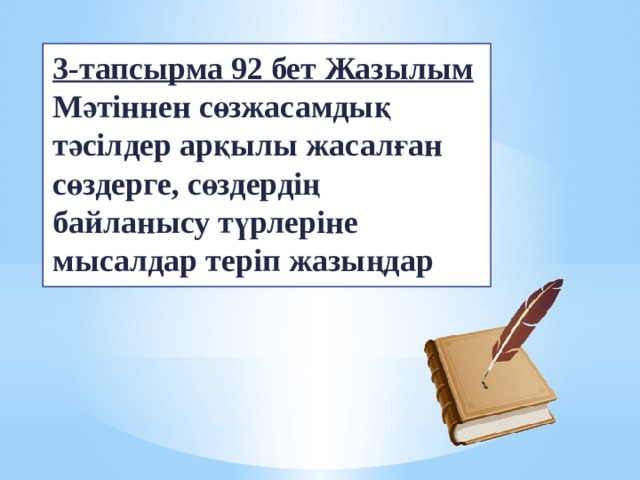 3-тапсырма 92 бет Жазылым
Мәтіннен сөзжасамдық тәсілдер арқылы жасалған сөздерге, сөздердің байланысу түрлеріне мысалдар теріп жазыңдар